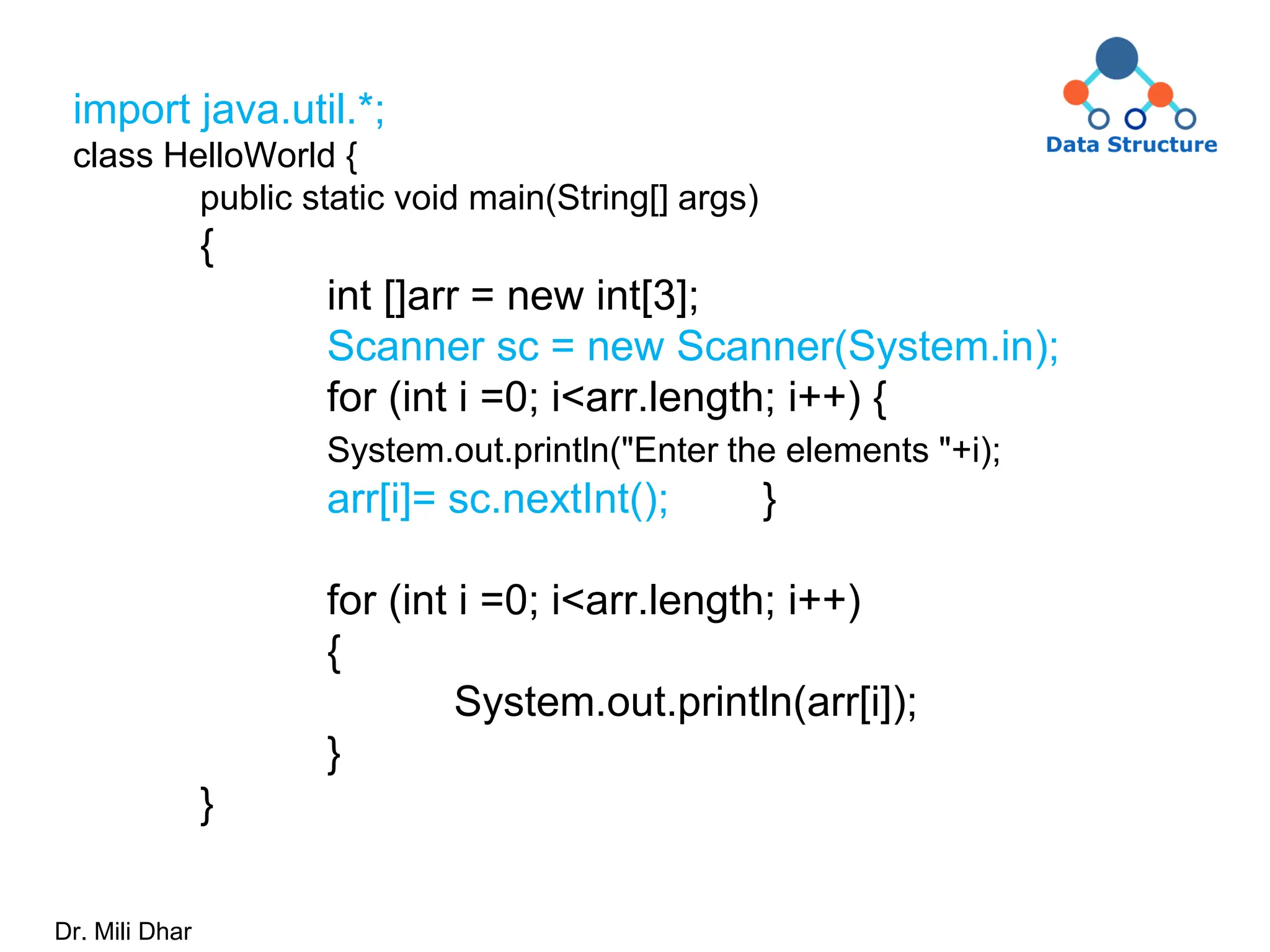 Data Structure

import java.util.*;
class HelloWorld {
public static void main(String[] args)
{
int []arr = new int[3];
Scanner sc = new Scanner(System.in);
for (int i =0; i<arr.length; i++) {
System.out.println("Enter the elements "+i);
arr[i]= sc.nextInt(); }

for (int i =0; i<arr.length; i++)
{
System.out.println(arr[i]);
}
}

Dr. Mili Dhar